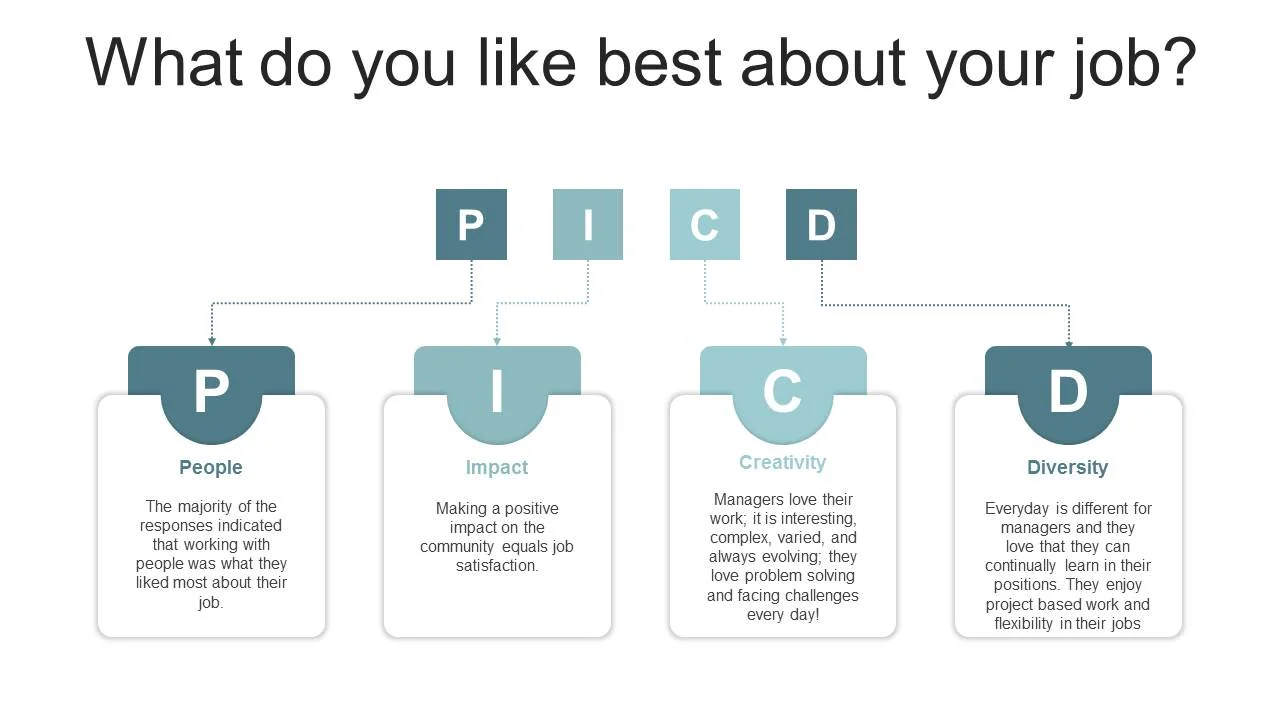 What do you like best about your job?

P I C D

P
People
The majority of the responses indicated that working with people was what they liked most about their job.

I
Impact
Making a positive impact on the community equals job satisfaction.

C
Creativity
Managers love their work; it is interesting, complex, varied, and always evolving; they love problem solving and facing challenges every day!

D
Diversity
Everyday is different for managers and they love that they can continually learn in their positions. They enjoy project based work and flexibility in their jobs